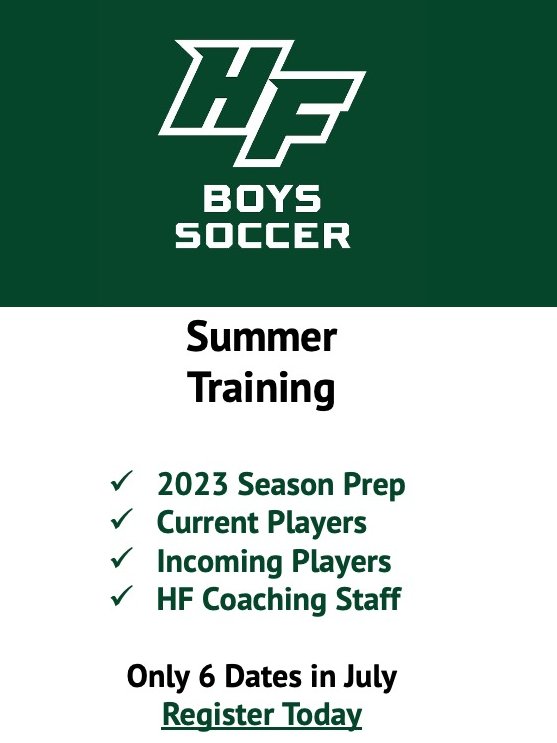 HF
BOYS SOCCER

Summer Training

✓ 2023 Season Prep
✓ Current Players
✓ Incoming Players
✓ HF Coaching Staff

Only 6 Dates in July
Register Today